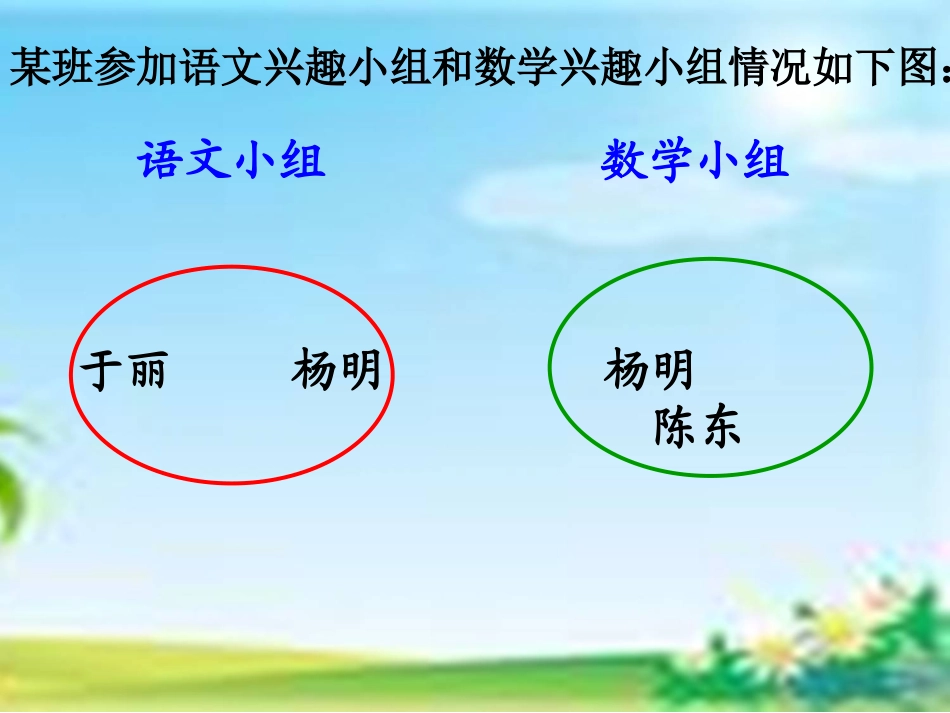 某班参加语文兴趣小组和数学兴趣小组情况如下图：

语文小组

数学小组

于丽 杨明

杨明
陈东